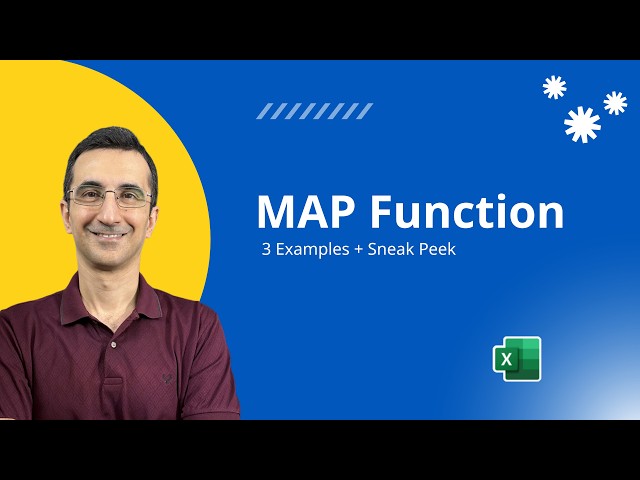 MAP Function
3 Examples + Sneak Peek

X